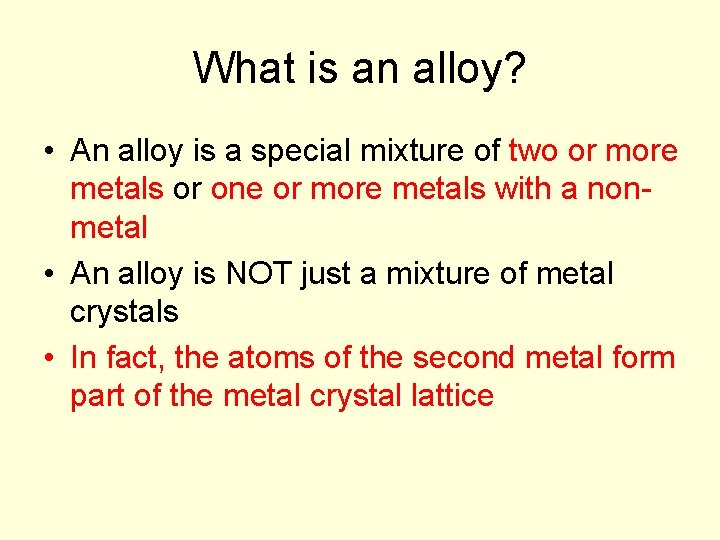 What is an alloy?

• An alloy is a special mixture of two or more metals or one or more metals with a non-metal

• An alloy is NOT just a mixture of metal crystals

• In fact, the atoms of the second metal form part of the metal crystal lattice